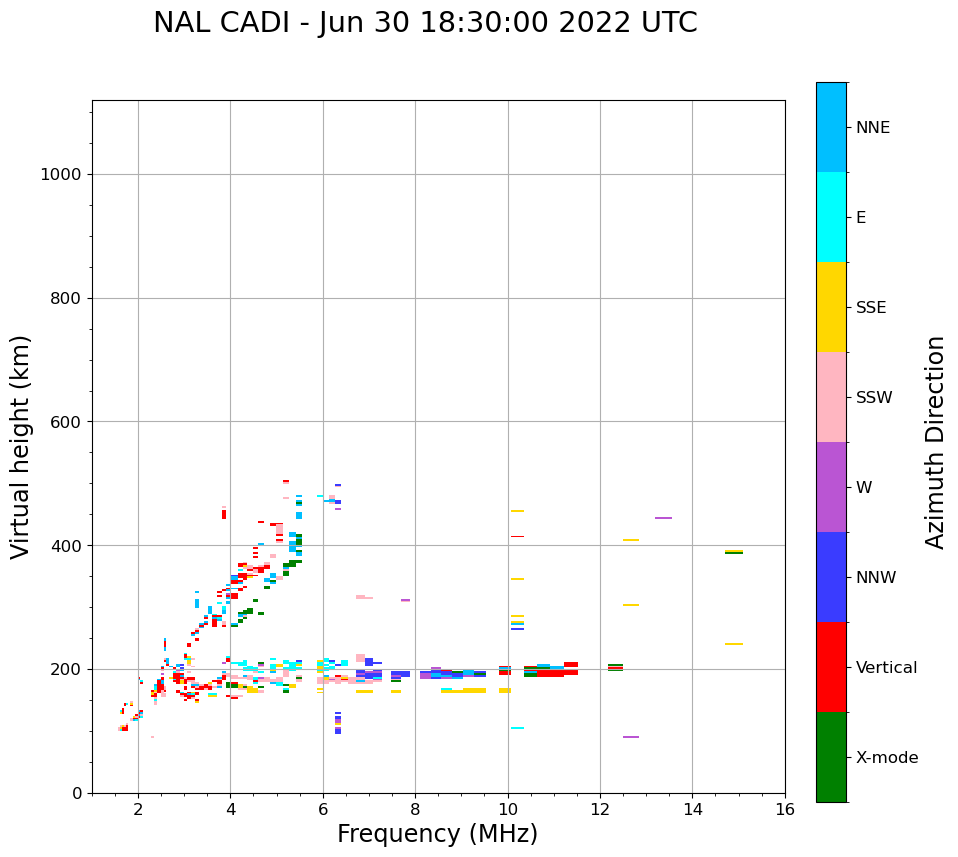 NAL CADI - Jun 30 18:30:00 2022 UTC

Virtual height (km)

1000
800
600
400
200
0

2
4
6
8
10
12
14
16

Frequency (MHz)

NNE
E
SSE
SSW
W
NNW
Vertical
X-mode

Azimuth Direction